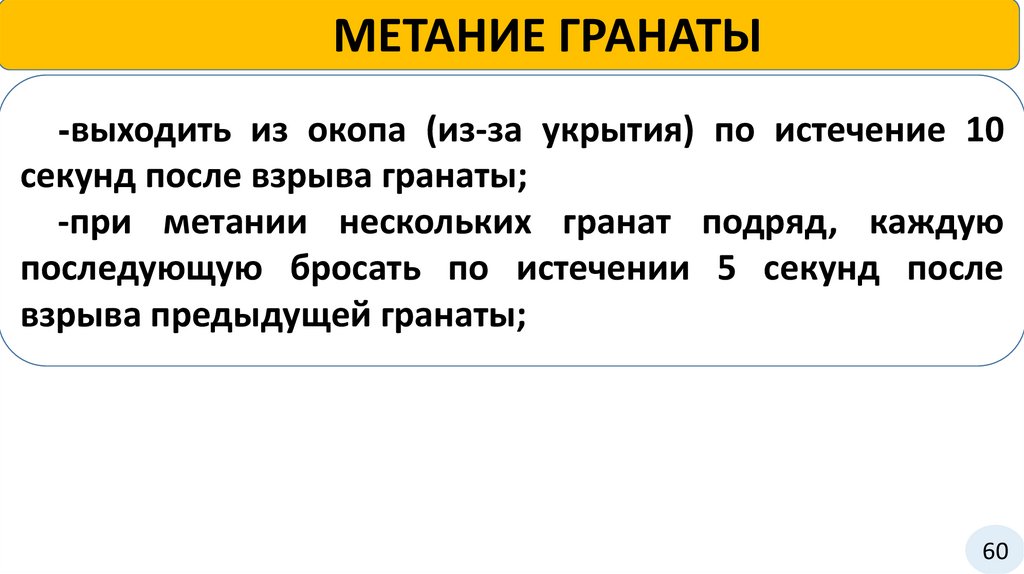 МЕТАНИЕ ГРАНАТЫ

-выходить из окопа (из-за укрытия) по истечение 10 секунд после взрыва гранаты;

-при метании нескольких гранат подряд, каждую последующую бросать по истечении 5 секунд после взрыва предыдущей гранаты;

60